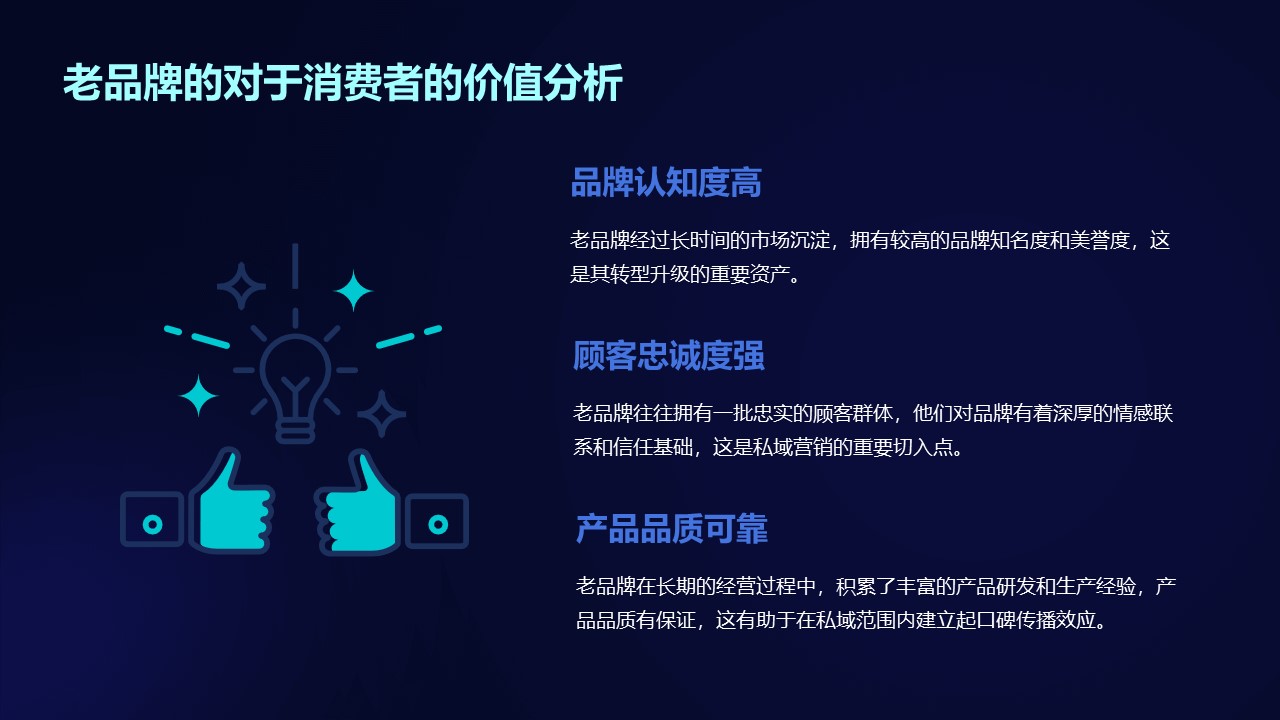 老品牌的对于消费者的价值分析

品牌认知度高

老品牌经过长时间的市场沉淀，拥有较高的品牌知名度和美誉度，这是其转型升级的重要资产。

顾客忠诚度强

老品牌往往拥有一批忠实的顾客群体，他们对品牌有着深厚的情感联系和信任基础，这是私域营销的重要切入点。

产品品质可靠

老品牌在长期的经营过程中，积累了丰富的产品研发和生产经验，产品品质有保证，这有助于在私域范围内建立起口碑传播效应。